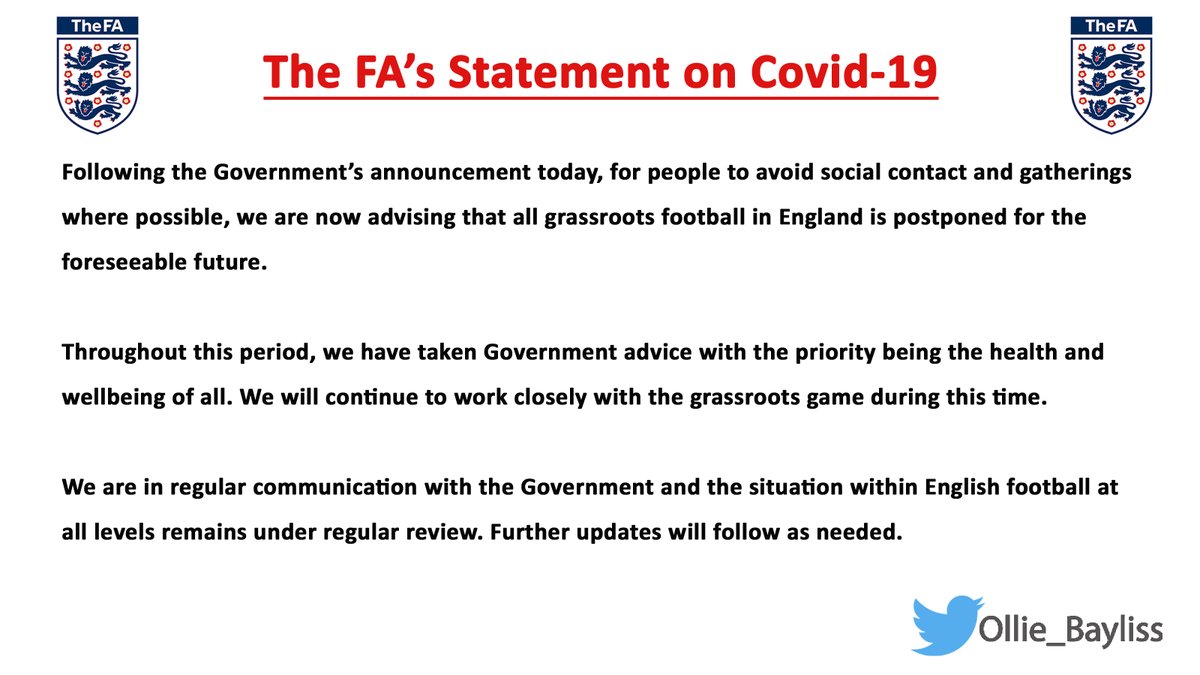 TheFA

The FA's Statement on Covid-19

TheFA

Following the Government's announcement today, for people to avoid social contact and gatherings where possible, we are now advising that all grassroots football in England is postponed for the foreseeable future.

Throughout this period, we have taken Government advice with the priority being the health and wellbeing of all. We will continue to work closely with the grassroots game during this time.

We are in regular communication with the Government and the situation within English football at all levels remains under regular review. Further updates will follow as needed.

Ollie_Bayliss